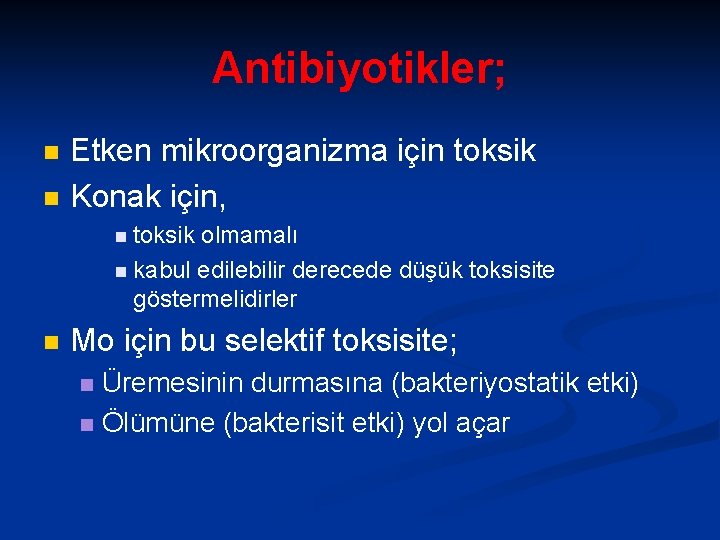 Antibiyotikler;

• Etken mikroorganizma için toksik
• Konak için,
• toksik olmamalı
• kabul edilebilir derecede düşük toksisite göstermelidirler
• Mo için bu selektif toksisite;
• Üremesinin durmasına (bakteriyostatik etki)
• Ölümüne (bakterisit etki) yol açar